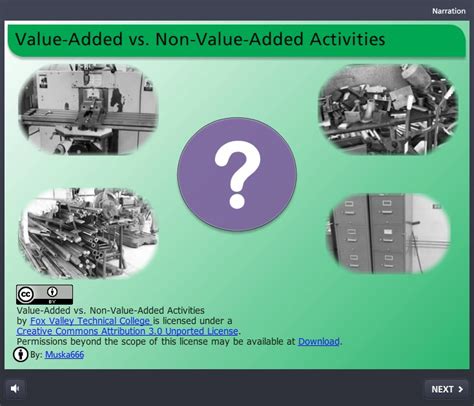 Narration

Value-Added vs. Non-Value-Added Activities

?

cc BY

Value-Added vs. Non-Value-Added Activities
by Fox Valley Technical College is licensed under a
Creative Commons Attribution 3.0 Unported License.
Permissions beyond the scope of this license may be available at Download.
By: Muska666

NEXT >